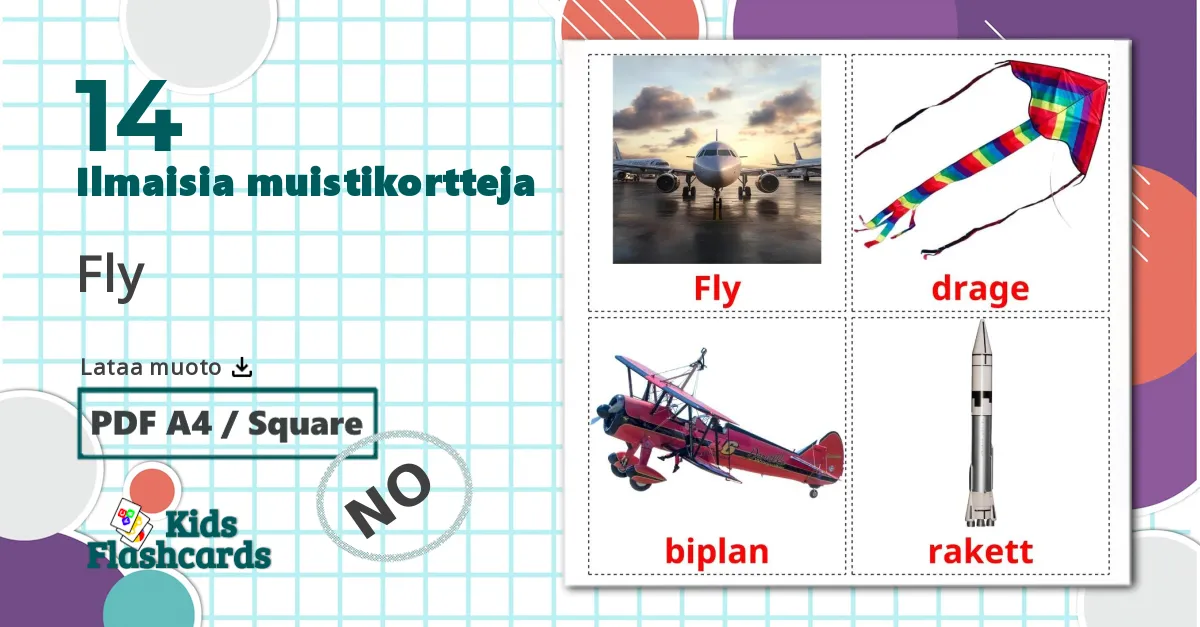 14
Ilmaisia muistikortteja

Fly

Lataa muoto

PDF A4 / Square

NO

Kids Flashcards

Fly

drage

biplan

rakett